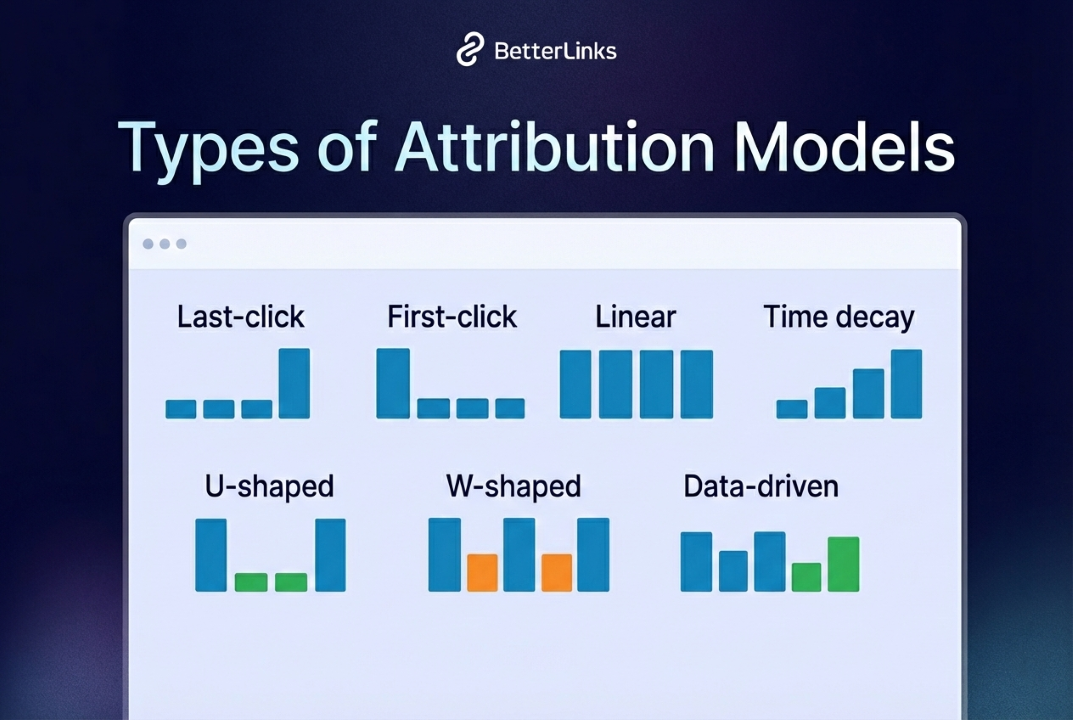 BetterLinks

Types of Attribution Models

Last-click

First-click

Linear

Time decay

U-shaped

W-shaped

Data-driven